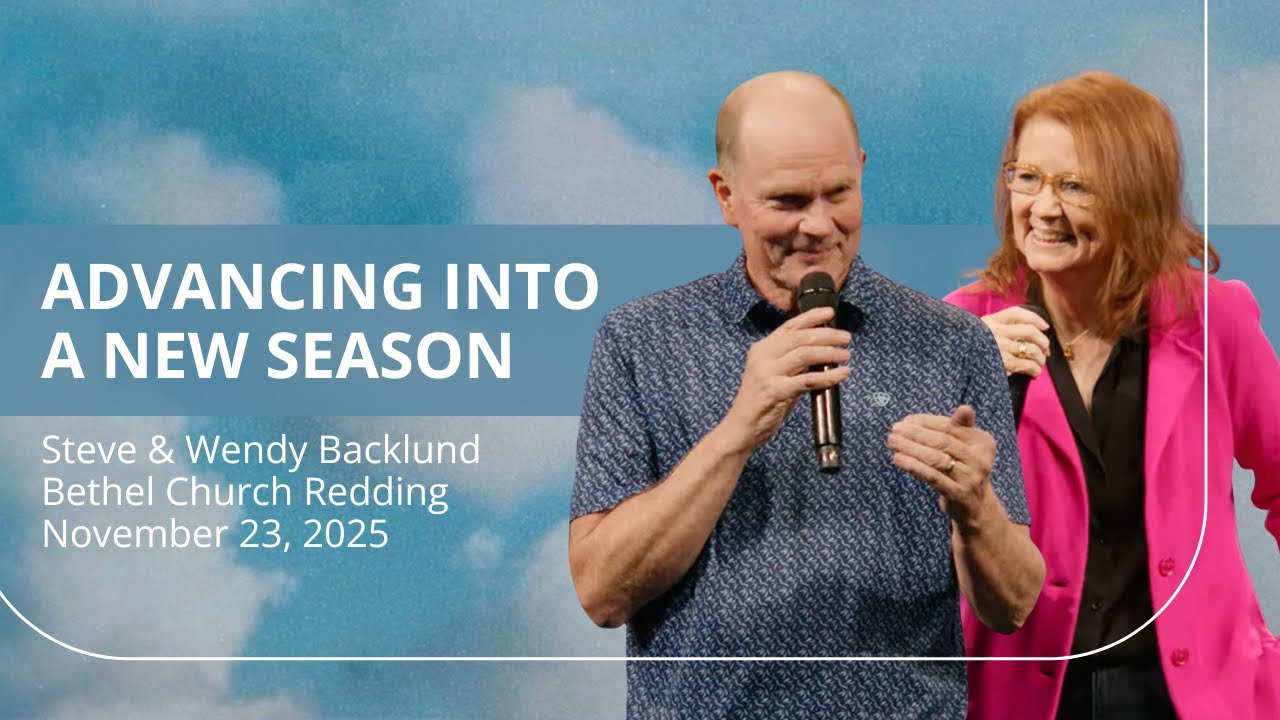 ADVANCING INTO A NEW SEASON

Steve & Wendy Backlund
Bethel Church Redding
November 23, 2025